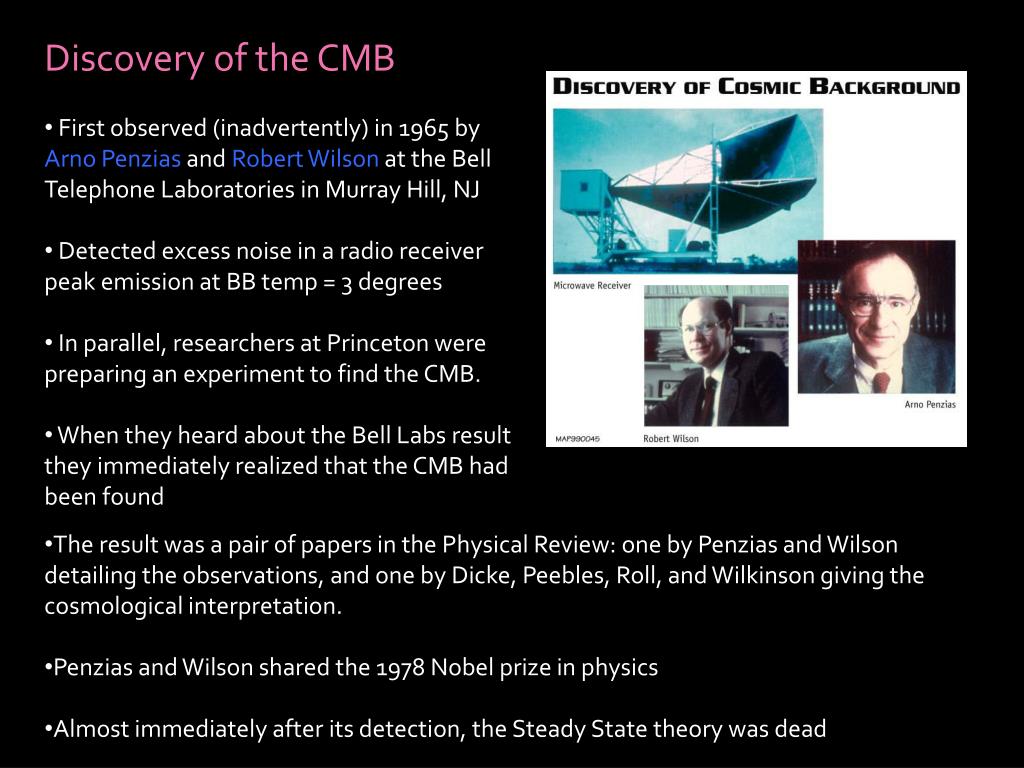 Discovery of the CMB

• First observed (inadvertently) in 1965 by Arno Penzias and Robert Wilson at the Bell Telephone Laboratories in Murray Hill, NJ

• Detected excess noise in a radio receiver peak emission at BB temp = 3 degrees

• In parallel, researchers at Princeton were preparing an experiment to find the CMB.

• When they heard about the Bell Labs result they immediately realized that the CMB had been found

DISCOVERY OF COSMIC BACKGROUND

Microwave Receiver

Arno Penzias

MAP990045

Robert Wilson

•The result was a pair of papers in the Physical Review: one by Penzias and Wilson detailing the observations, and one by Dicke, Peebles, Roll, and Wilkinson giving the cosmological interpretation.

•Penzias and Wilson shared the 1978 Nobel prize in physics

•Almost immediately after its detection, the Steady State theory was dead